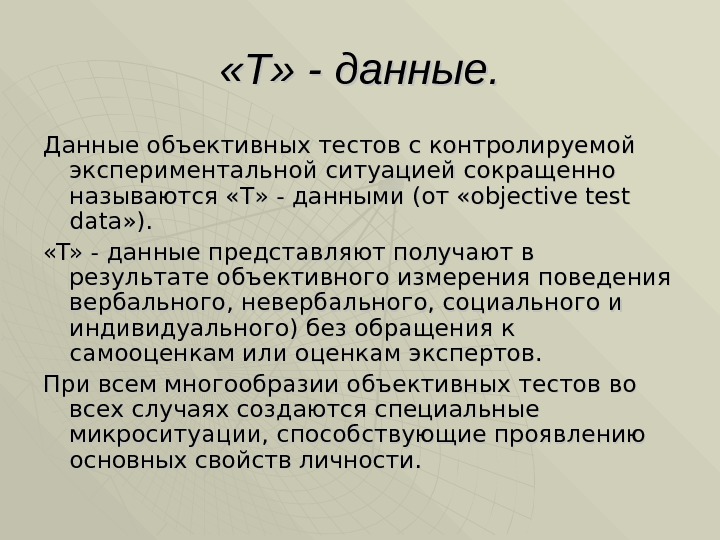 «Т» - данные.

Данные объективных тестов с контролируемой экспериментальной ситуацией сокращенно называются «Т» - данными (от «objective test data»).

«Т» - данные представляют получают в результате объективного измерения поведения вербального, невербального, социального и индивидуального) без обращения к самооценкам или оценкам экспертов.

При всем многообразии объективных тестов во всех случаях создаются специальные микроситуации, способствующие проявлению основных свойств личности.